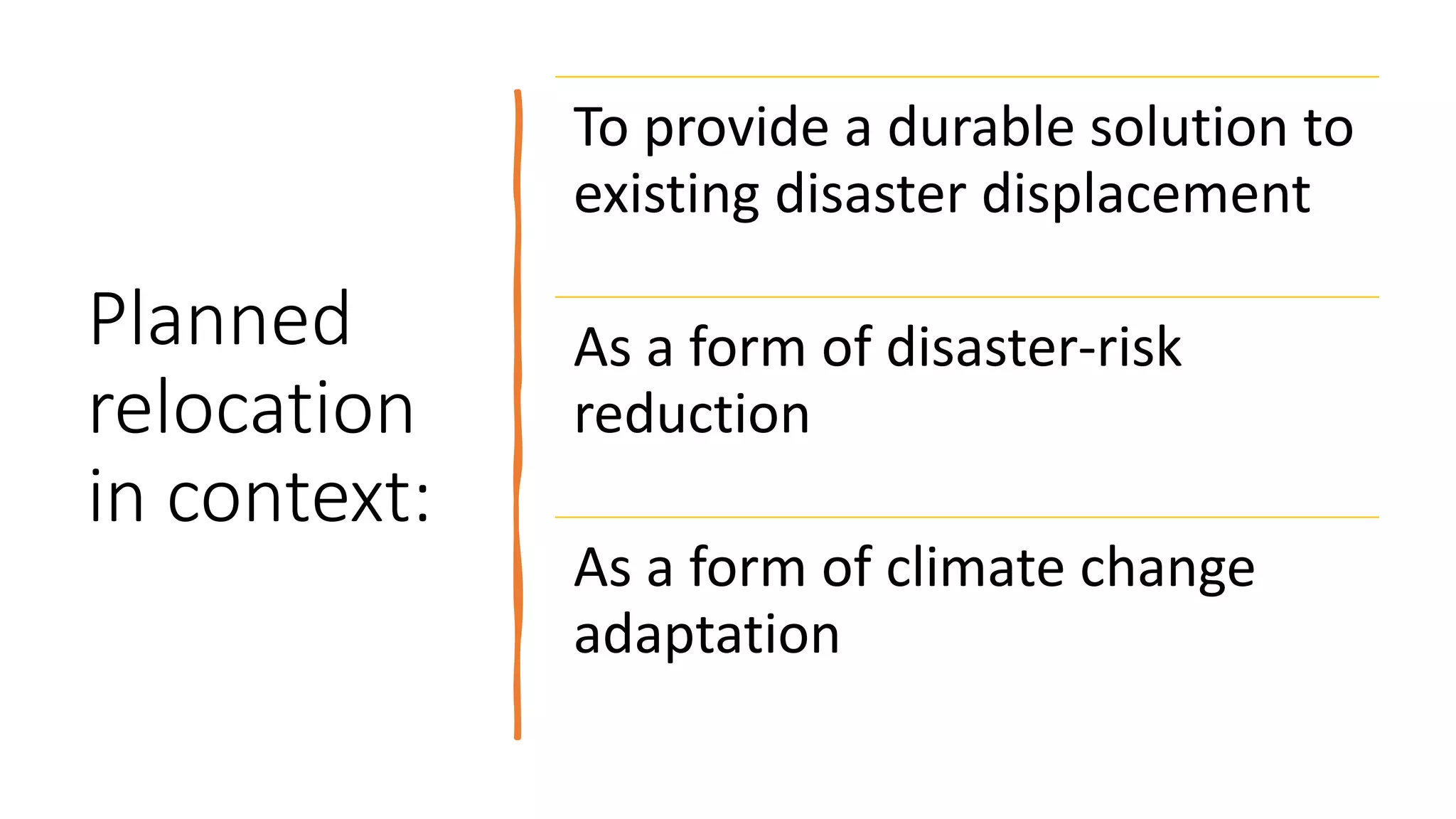 Planned relocation in context:

To provide a durable solution to existing disaster displacement

As a form of disaster-risk reduction

As a form of climate change adaptation